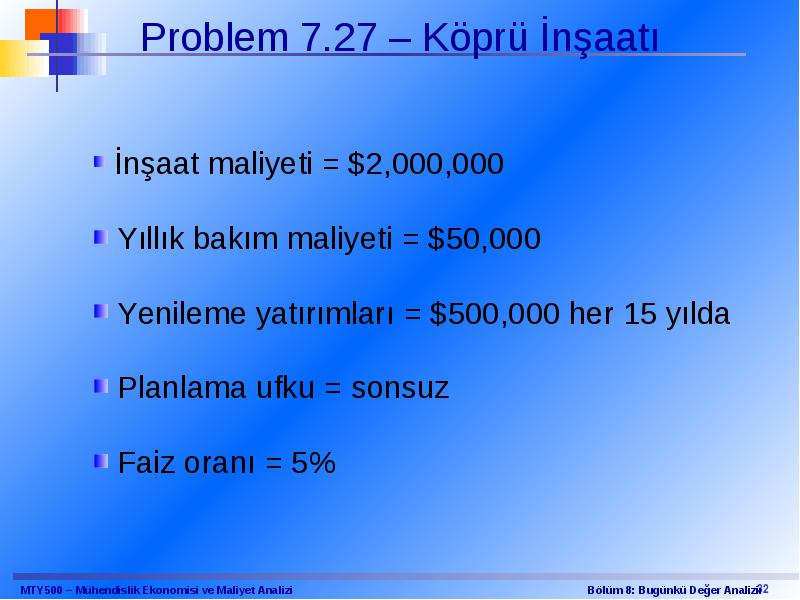 Problem 7.27 – Köprü İnşaatı

İnşaat maliyeti = \$2,000,000

Yıllık bakım maliyeti = \$50,000

Yenileme yatırımları = \$500,000 her 15 yılda

Planlama ufku = sonsuz

Faiz oranı = 5%

MTY500 – Mühendislik Ekonomisi ve Maliyet Analizi

Bölüm 8: Bugünkü Değer Analizi 22